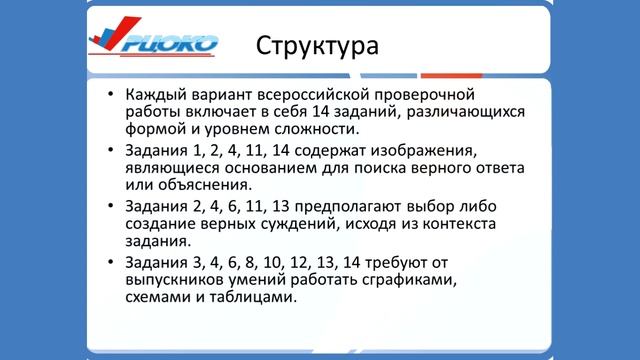 РЦОКО

Структура

• Каждый вариант всероссийской проверочной работы включает в себя 14 заданий, различающихся формой и уровнем сложности.

• Задания 1, 2, 4, 11, 14 содержат изображения, являющиеся основанием для поиска верного ответа или объяснения.

• Задания 2, 4, 6, 11, 13 предполагают выбор либо создание верных суждений, исходя из контекста задания.

• Задания 3, 4, 6, 8, 10, 12, 13, 14 требуют от выпускников умений работать сграфиками, схемами и таблицами.